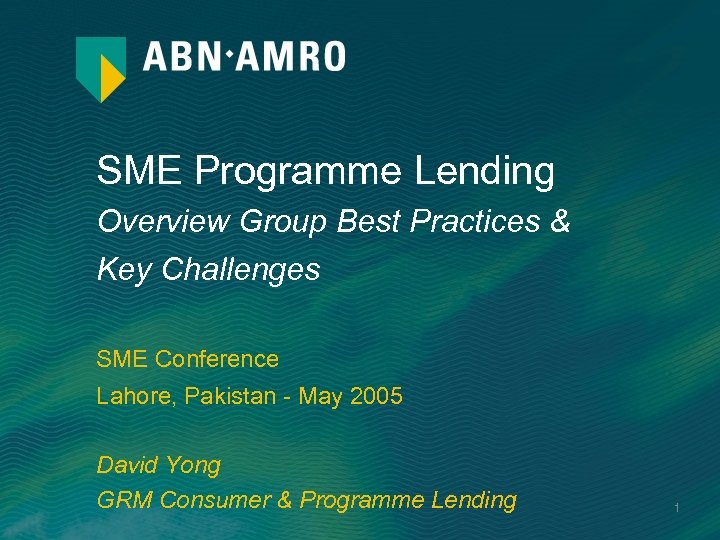 ABN·AMRO

SME Programme Lending

Overview Group Best Practices & Key Challenges

SME Conference

Lahore, Pakistan - May 2005

David Yong

GRM Consumer & Programme Lending

1